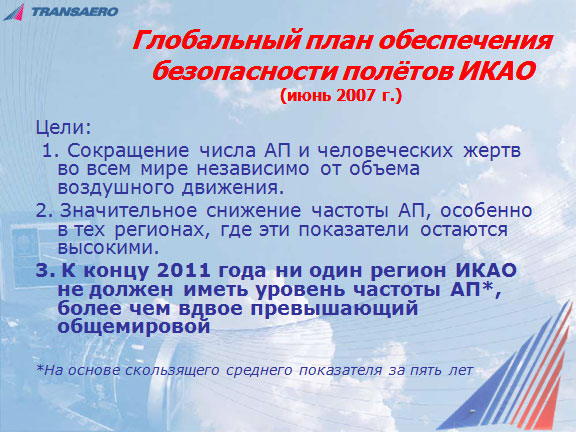 TRANSAERO

Глобальный план обеспечения безопасности полётов ИКАО
(июнь 2007 г.)

Цели:

1. Сокращение числа АП и человеческих жертв во всем мире независимо от объема воздушного движения.

2. Значительное снижение частоты АП, особенно в тех регионах, где эти показатели остаются высокими.

3. К концу 2011 года ни один регион ИКАО не должен иметь уровень частоты АП*, более чем вдвое превышающий общемировой

*На основе скользящего среднего показателя за пять лет